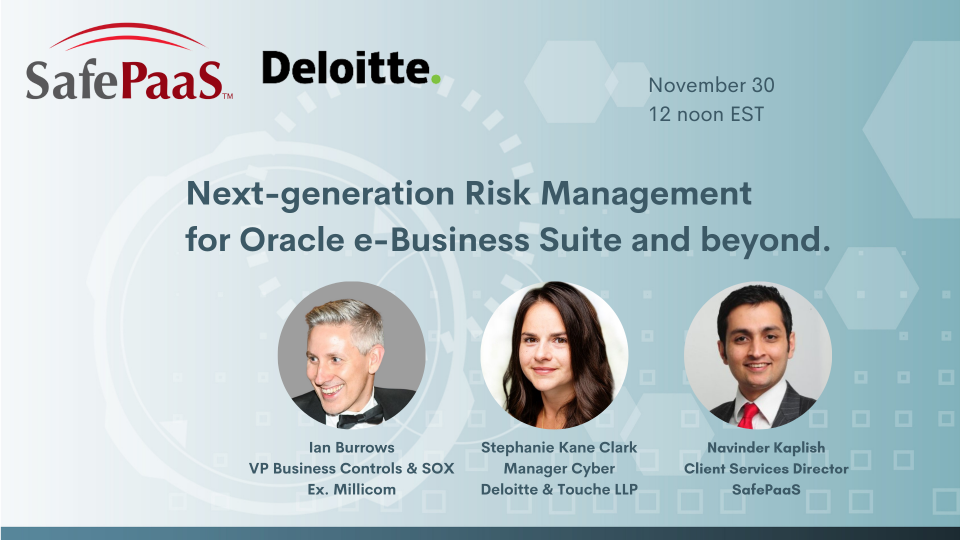 SafePaaS™

Deloitte.

November 30
12 noon EST

Next-generation Risk Management for Oracle e-Business Suite and beyond.

Ian Burrows
VP Business Controls & SOX
Ex. Millicom

Stephanie Kane Clark
Manager Cyber
Deloitte & Touche LLP

Navinder Kaplish
Client Services Director
SafePaaS